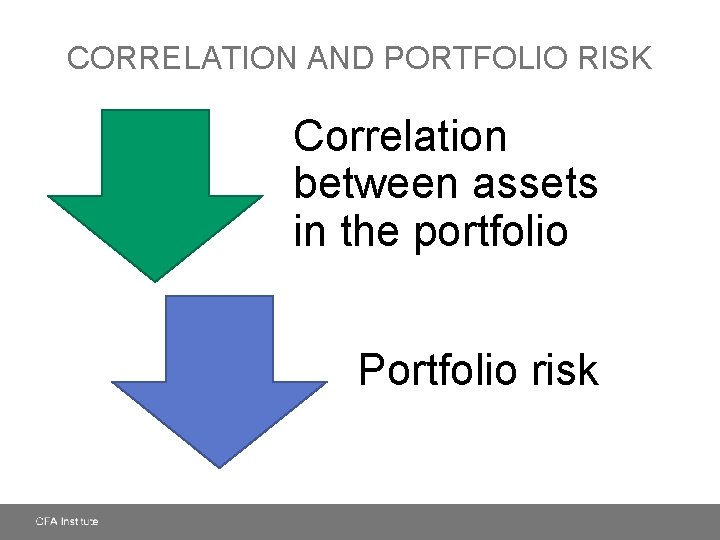 CORRELATION AND PORTFOLIO RISK

Correlation between assets in the portfolio

Portfolio risk

CFA Institute